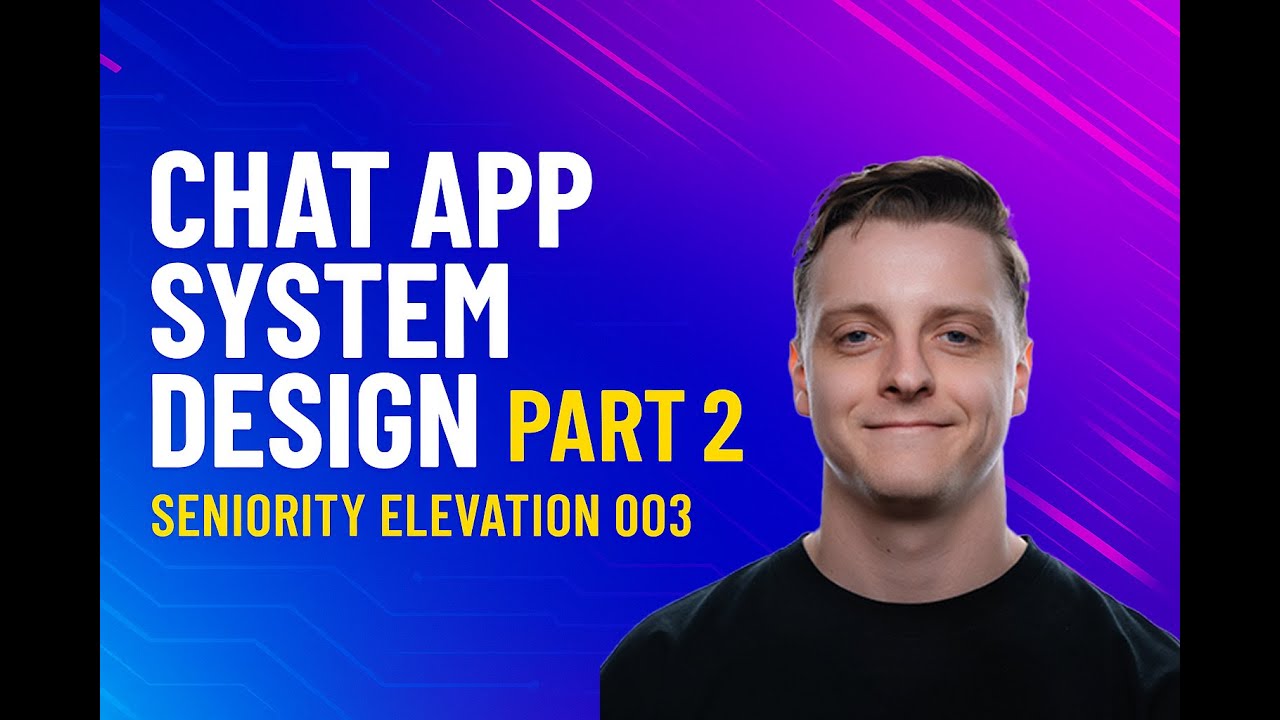 CHAT APP
SYSTEM
DESIGN PART 2
SENIORITY ELEVATION 003